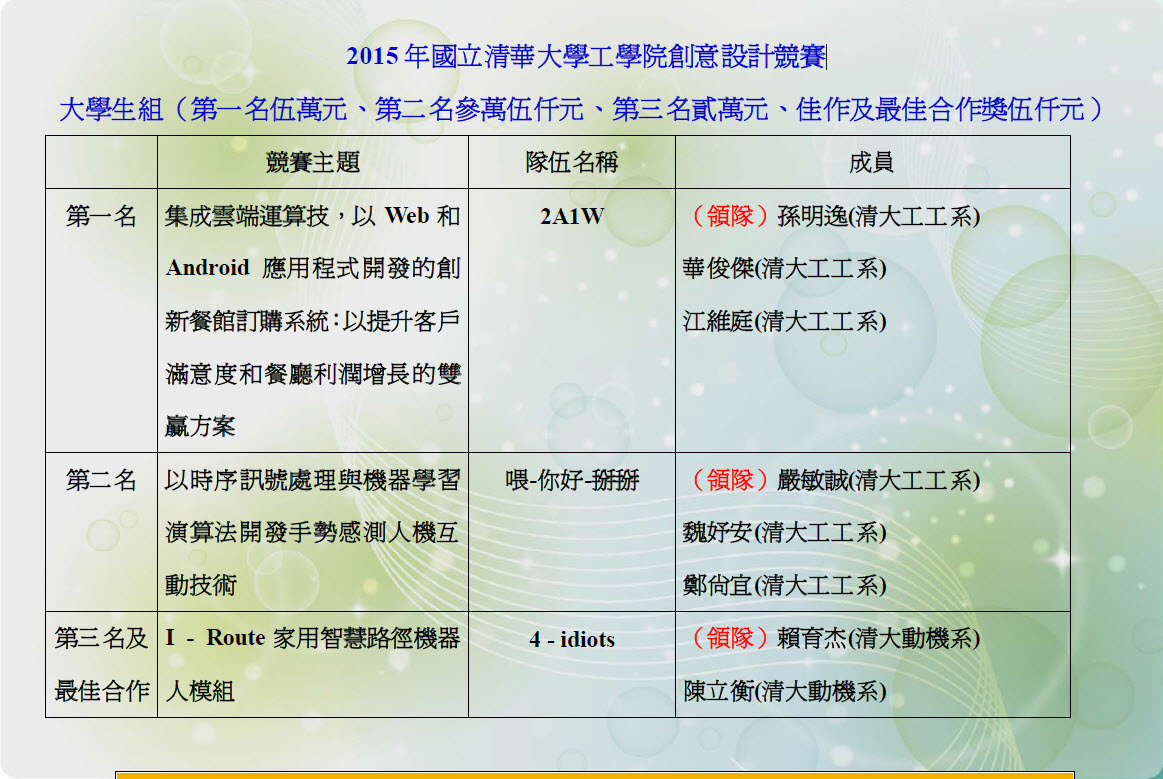 2015 年國立清華大學工學院創意設計競賽

大學生組（第一名伍萬元、第二名參萬伍仟元、第三名貳萬元、佳作及最佳合作獎伍仟元）

|  | 競賽主題 | 隊伍名稱 | 成員 |
|---|---|---|---|
| 第一名 | 集成雲端運算技，以 Web 和 Android 應用程式開發的創新餐館訂購系統：以提升客戶滿意度和餐廳利潤增長的雙贏方案 | 2A1W | （領隊）孫明逸(清大工工系) 華俊傑(清大工工系) 江維庭(清大工工系) |
| 第二名 | 以時序訊號處理與機器學習演算法開發手勢感測人機互動技術 | 喂-你好-掰掰 | （領隊）嚴敏誠(清大工工系) 魏妤安(清大工工系) 鄭尚宜(清大工工系) |
| 第三名及最佳合作 | I - Route 家用智慧路徑機器人模組 | 4 - idiots | （領隊）賴育杰(清大動機系) 陳立衡(清大動機系) |